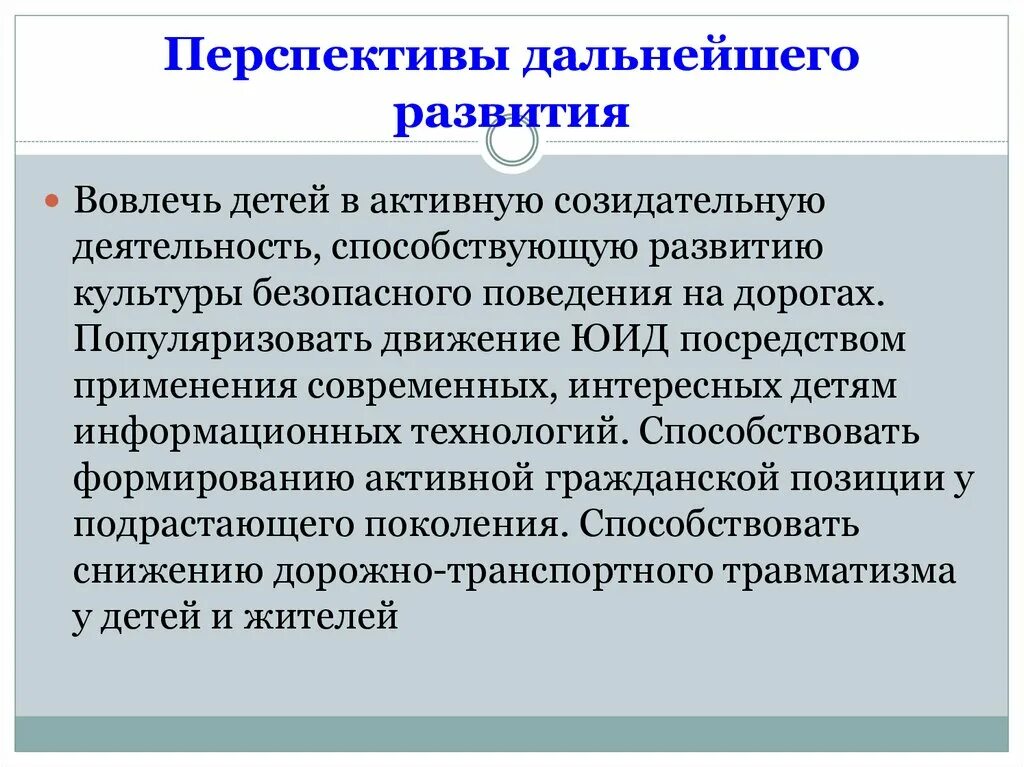 Перспективы дальнейшего развития

Вовлечь детей в активную созидательную деятельность, способствующую развитию культуры безопасного поведения на дорогах. Популяризовать движение ЮИД посредством применения современных, интересных детям информационных технологий. Способствовать формированию активной гражданской позиции у подрастающего поколения. Способствовать снижению дорожно-транспортного травматизма у детей и жителей